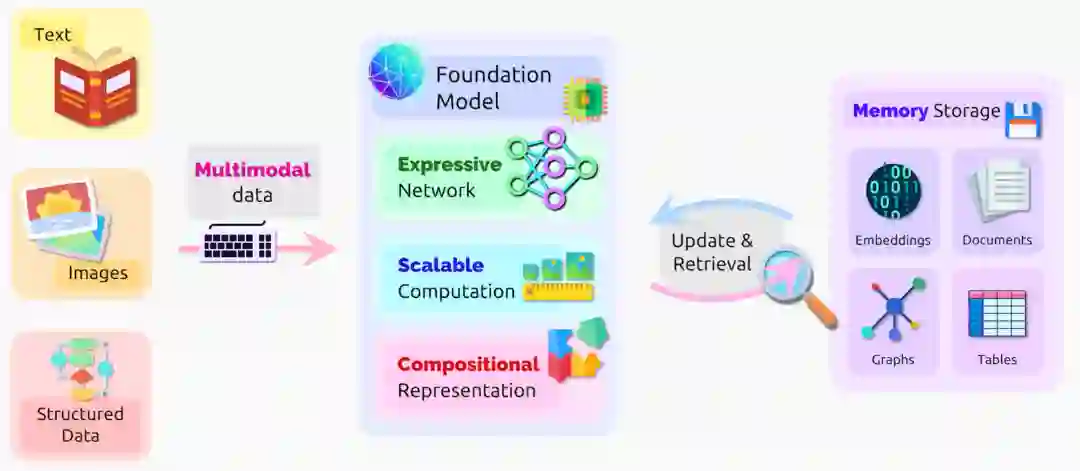 Text

Images

Structured Data

Multimodal data

Foundation Model

Expressive Network

Scalable Computation

Compositional Representation

Update & Retrieval

Memory Storage

Embeddings

Documents

Graphs

Tables